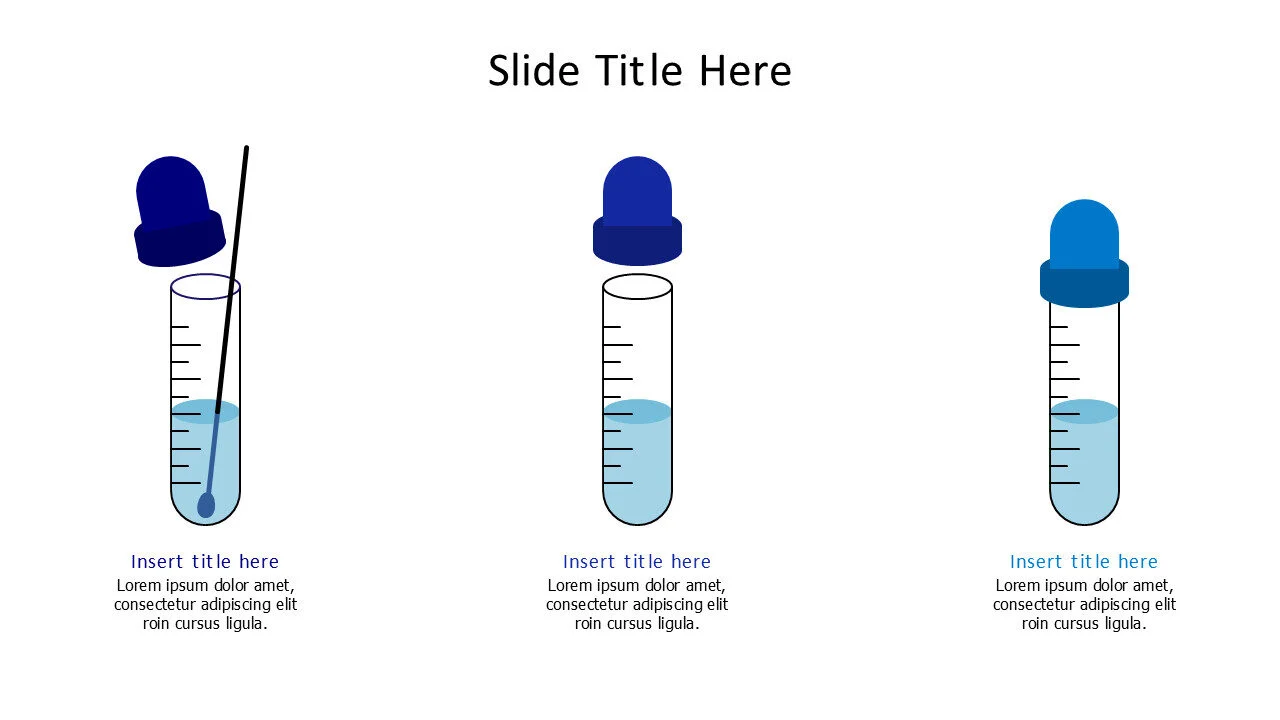 Slide Title Here

Insert title here
Lorem ipsum dolor amet, consectetur adipiscing elit roin cursus ligula.

Insert title here
Lorem ipsum dolor amet, consectetur adipiscing elit roin cursus ligula.

Insert title here
Lorem ipsum dolor amet, consectetur adipiscing elit roin cursus ligula.